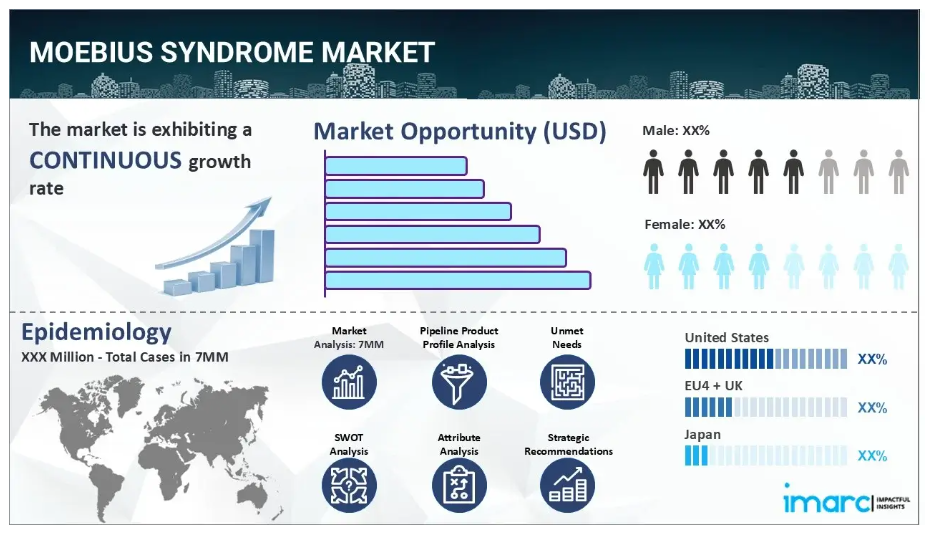 MOEBIUS SYNDROME MARKET

The market is exhibiting a CONTINUOUS growth rate

Market Opportunity (USD)

Male: XX%

Female: XX%

Epidemiology
XXX Million - Total Cases in 7MM

Market Analysis: 7MM

Pipeline Product Profile Analysis

Unmet Needs

SWOT Analysis

Attribute Analysis

Strategic Recommendations

United States
XX%

EU4 + UK
XX%

Japan
XX%

imarc IMPACTFUL INSIGHTS